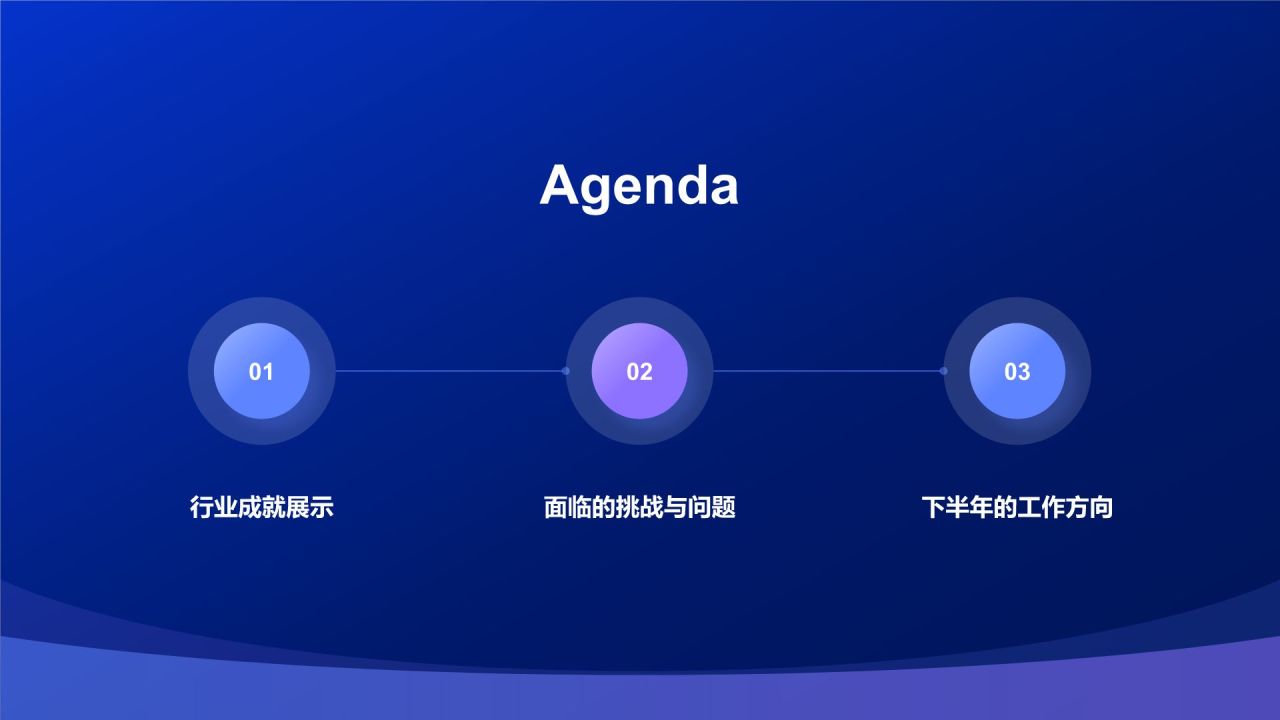 Agenda

01

02

03

行业成就展示

面临的挑战与问题

下半年的工作方向